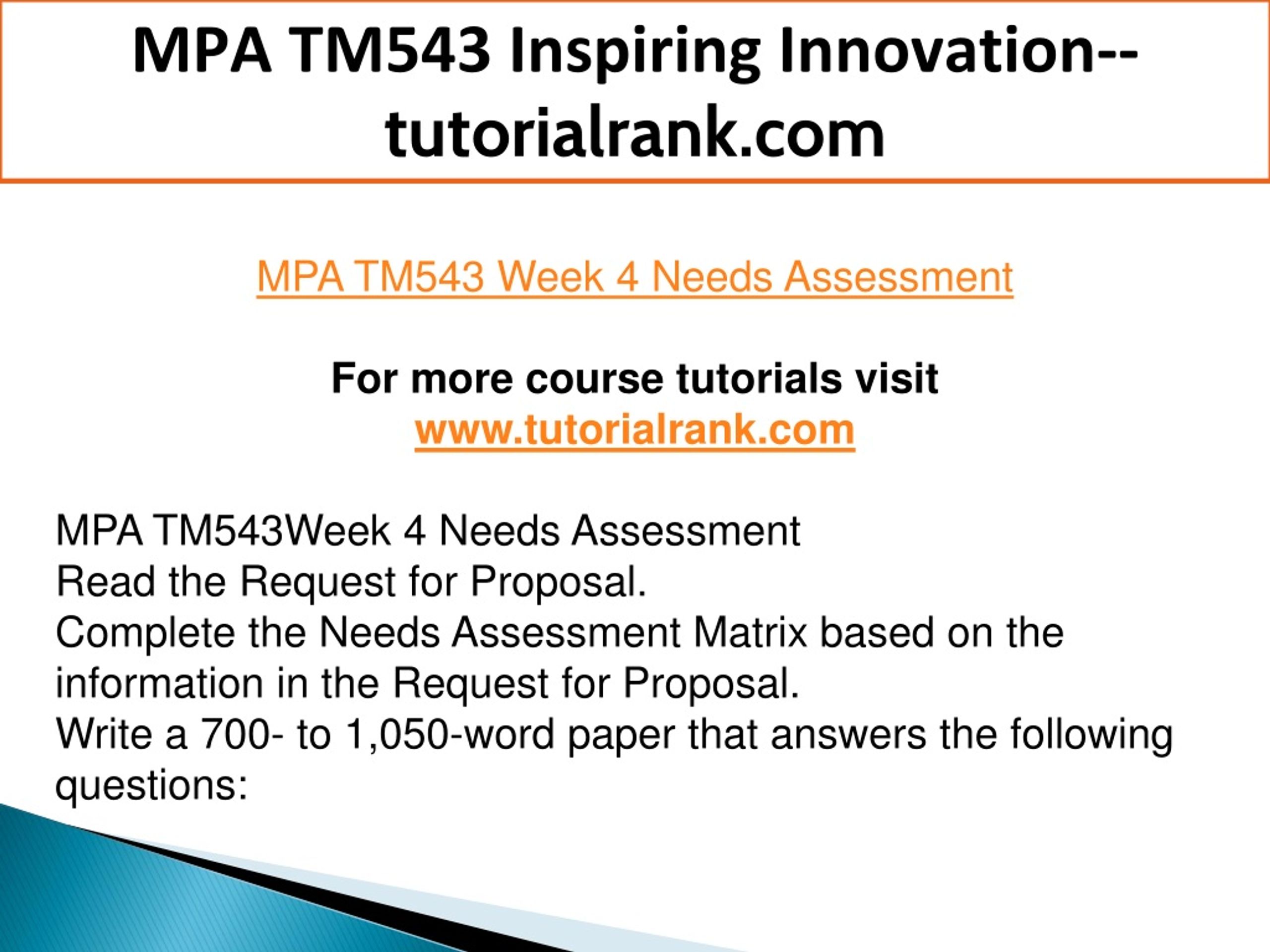 MPA TM543 Inspiring Innovation--tutorialrank.com

MPA TM543 Week 4 Needs Assessment

For more course tutorials visit
www.tutorialrank.com

MPA TM543Week 4 Needs Assessment
Read the Request for Proposal.
Complete the Needs Assessment Matrix based on the information in the Request for Proposal.
Write a 700- to 1,050-word paper that answers the following questions: